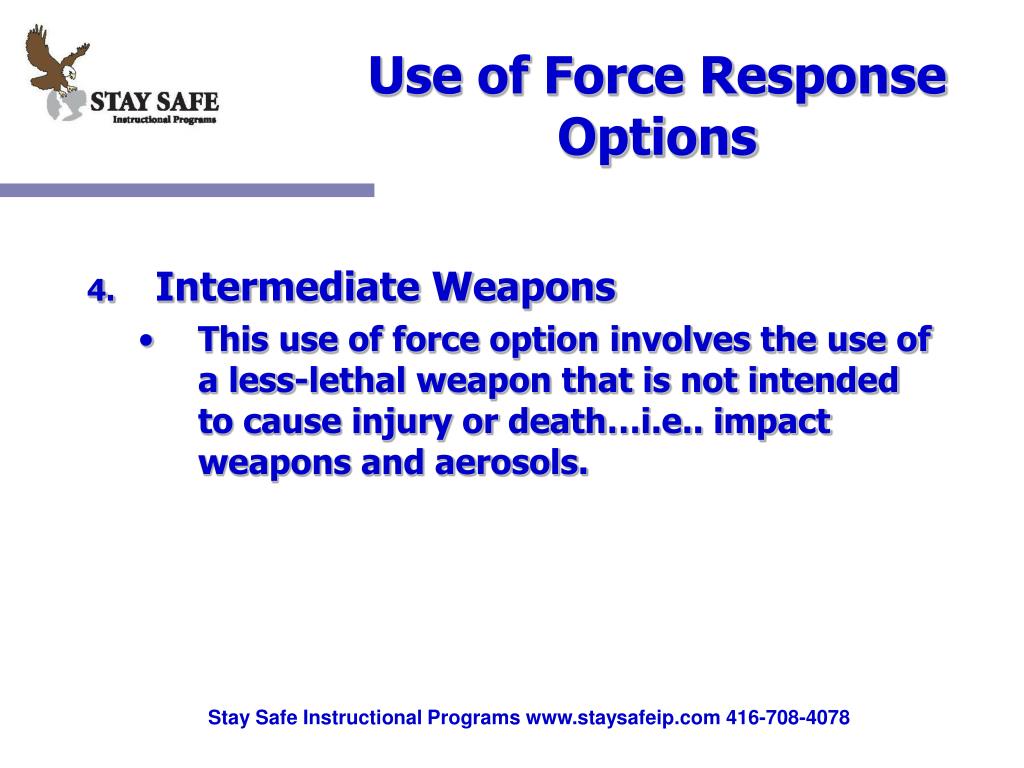 STAY SAFE
Instructional Programs

Use of Force Response Options

4. Intermediate Weapons
• This use of force option involves the use of a less-lethal weapon that is not intended to cause injury or death…i.e.. impact weapons and aerosols.

Stay Safe Instructional Programs www.staysafeip.com 416-708-4078